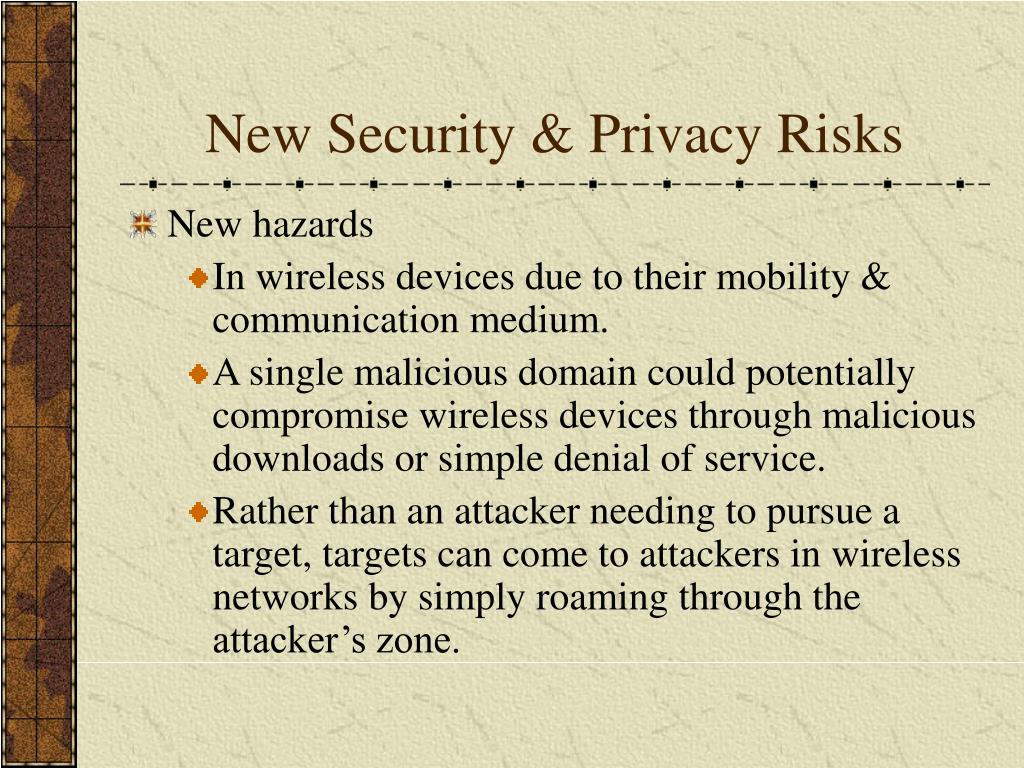 New Security & Privacy Risks

New hazards

In wireless devices due to their mobility & communication medium.

A single malicious domain could potentially compromise wireless devices through malicious downloads or simple denial of service.

Rather than an attacker needing to pursue a target, targets can come to attackers in wireless networks by simply roaming through the attacker’s zone.